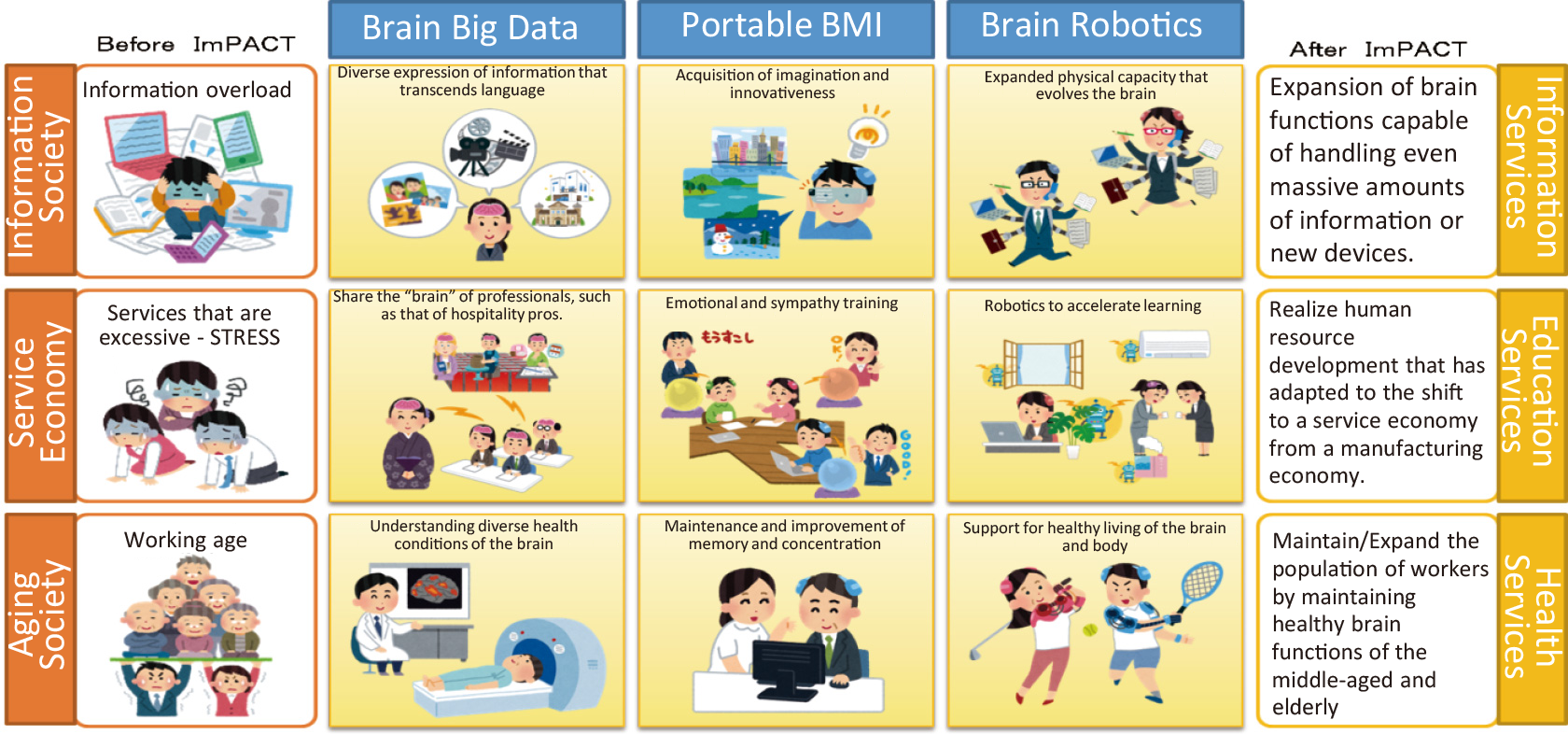 Before ImPACT

Brain Big Data

Portable BMI

Brain Robotics

After ImPACT

Information Society

Information overload

Diverse expression of information that transcends language

Acquisition of imagination and innovativeness

Expanded physical capacity that evolves the brain

Expansion of brain functions capable of handling even massive amounts of information or new devices.

Information Services

Service Economy

Services that are excessive - STRESS

Share the "brain" of professionals, such as that of hospitality pros.

Emotional and sympathy training

もうすこし

OK!

GOOD!

Robotics to accelerate learning

Realize human resource development that has adapted to the shift to a service economy from a manufacturing economy.

Education Services

Aging Society

Working age

Understanding diverse health conditions of the brain

Maintenance and improvement of memory and concentration

Support for healthy living of the brain and body

Maintain/Expand the population of workers by maintaining healthy brain functions of the middle-aged and elderly

Health Services